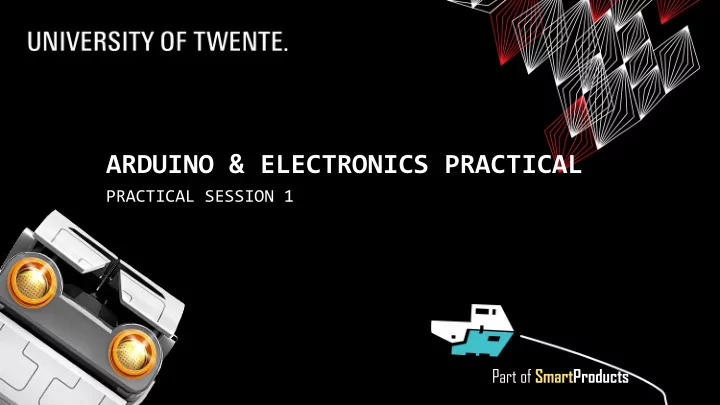 UNIVERSITY OF TWENTE.

ARDUINO & ELECTRONICS PRACTICAL

PRACTICAL SESSION 1

Part of SmartProducts